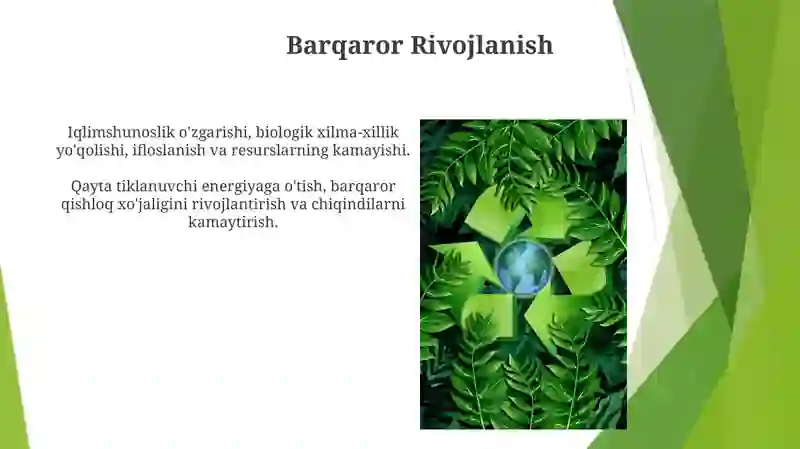 Barqaror Rivojlanish

Iqlimshunoslik o'zgarishi, biologik xilma-xillik yo'qolishi, ifloslanish va resurslarning kamayishi.

Qayta tiklanuvchi energiyaga o'tish, barqaror qishloq xo'jaligini rivojlantirish va chiqindilarni kamaytirish.